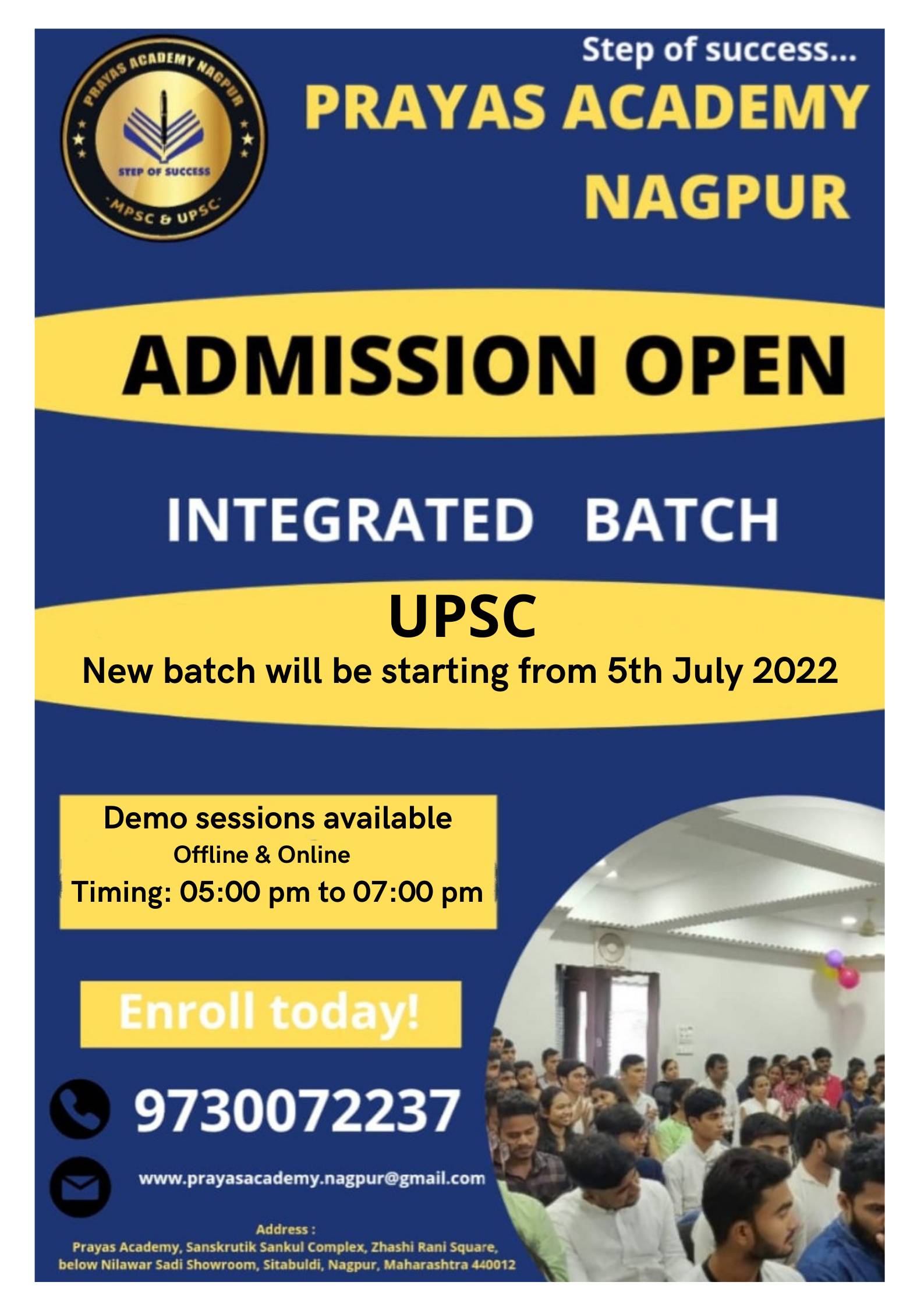 PRAYAS ACADEMY NAGPUR
STEP OF SUCCESS
MPSC & UPSC

Step of success...
PRAYAS ACADEMY NAGPUR

ADMISSION OPEN

INTEGRATED BATCH

UPSC
New batch will be starting from 5th July 2022

Demo sessions available
Offline & Online
Timing: 05:00 pm to 07:00 pm

Enroll today!

9730072237

www.prayasacademy.nagpur@gmail.com

Address :
Prayas Academy, Sanskrutik Sankul Complex, Zhashi Rani Square, below Nilawar Sadi Showroom, Sitabuldi, Nagpur, Maharashtra 440012